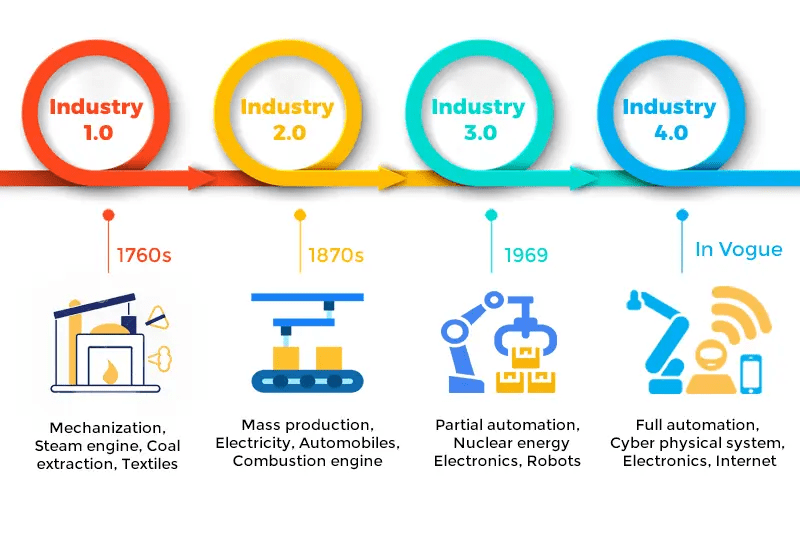 Industry 1.0

1760s

Mechanization, Steam engine, Coal extraction, Textiles

Industry 2.0

1870s

Mass production, Electricity, Automobiles, Combustion engine

Industry 3.0

1969

Partial automation, Nuclear energy Electronics, Robots

Industry 4.0

In Vogue

Full automation, Cyber physical system, Electronics, Internet